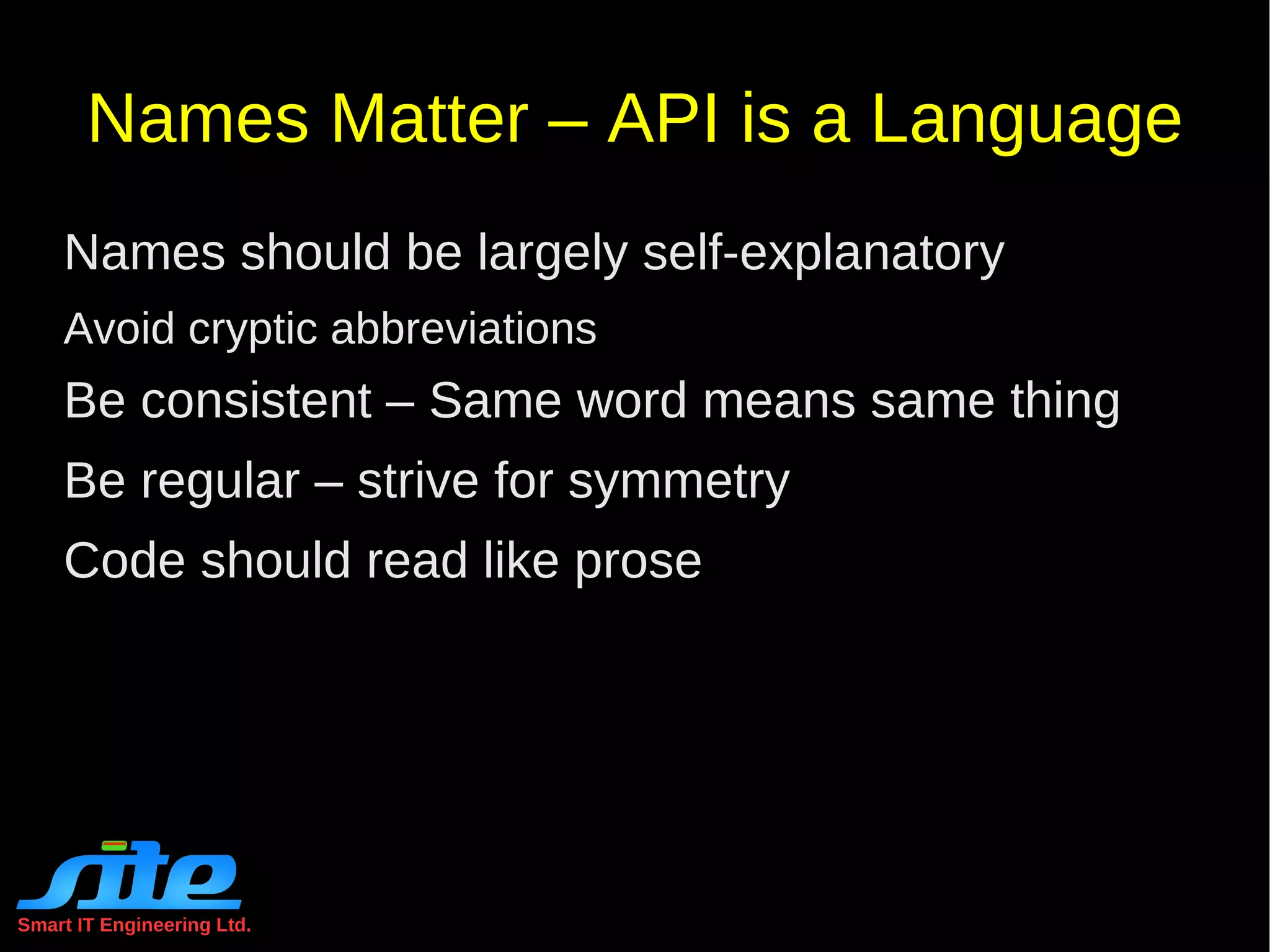 Names Matter – API is a Language

Names should be largely self-explanatory

Avoid cryptic abbreviations

Be consistent – Same word means same thing

Be regular – strive for symmetry

Code should read like prose

site
Smart IT Engineering Ltd.